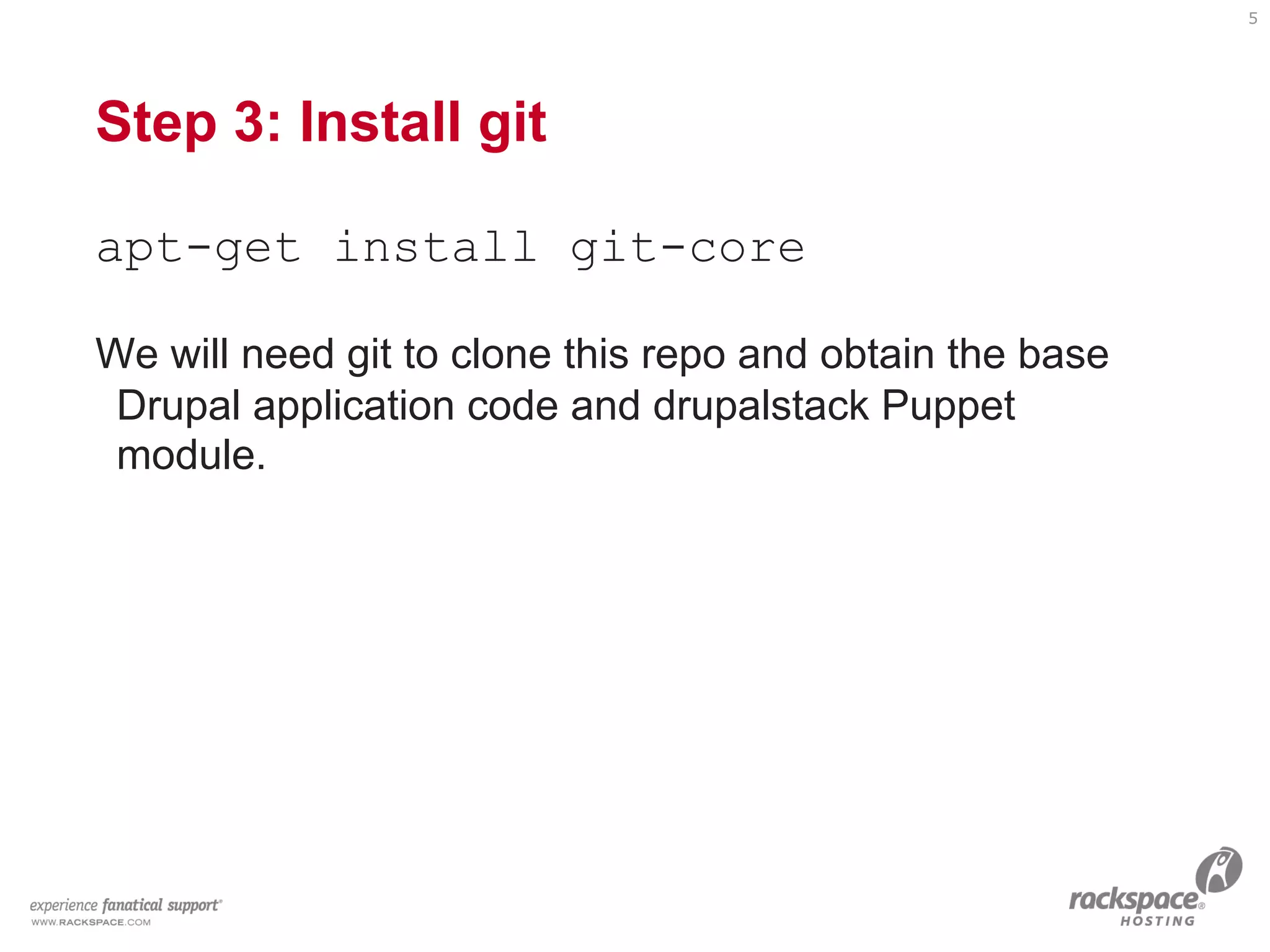 5

Step 3: Install git

apt-get install git-core

We will need git to clone this repo and obtain the base Drupal application code and drupalstack Puppet module.

experience fanatical support®
WWW.RACKSPACE.COM

rackspace®
HOSTING